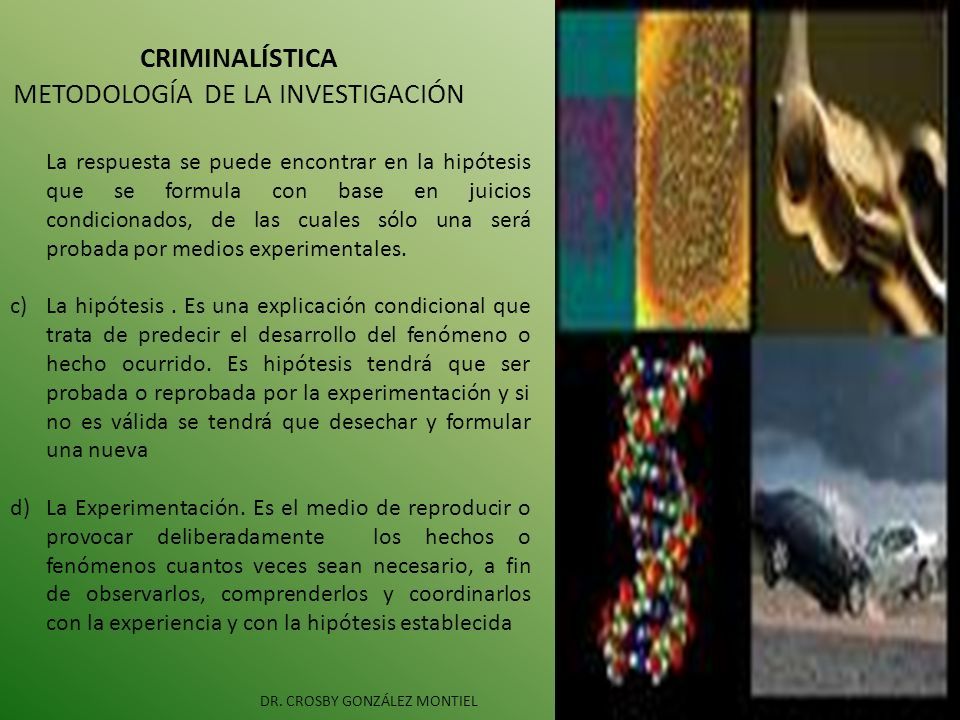 CRIMINALÍSTICA
METODOLOGÍA DE LA INVESTIGACIÓN

La respuesta se puede encontrar en la hipótesis que se formula con base en juicios condicionados, de las cuales sólo una será probada por medios experimentales.

c) La hipótesis . Es una explicación condicional que trata de predecir el desarrollo del fenómeno o hecho ocurrido. Es hipótesis tendrá que ser probada o reprobada por la experimentación y si no es válida se tendrá que desechar y formular una nueva

d) La Experimentación. Es el medio de reproducir o provocar deliberadamente los hechos o fenómenos cuantos veces sean necesario, a fin de observarlos, comprenderlos y coordinarlos con la experiencia y con la hipótesis establecida

DR. CROSBY GONZÁLEZ MONTIEL